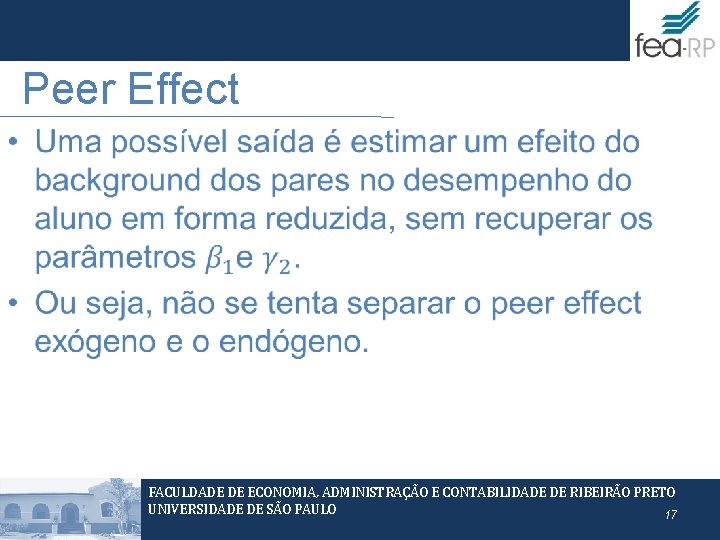 fea-RP

Peer Effect

• Uma possível saída é estimar um efeito do background dos pares no desempenho do aluno em forma reduzida, sem recuperar os parâmetros $\beta_1$e $\gamma_2$.

• Ou seja, não se tenta separar o peer effect exógeno e o endógeno.

FACULDADE DE ECONOMIA, ADMINISTRAÇÃO E CONTABILIDADE DE RIBEIRÃO PRETO
UNIVERSIDADE DE SÃO PAULO

17